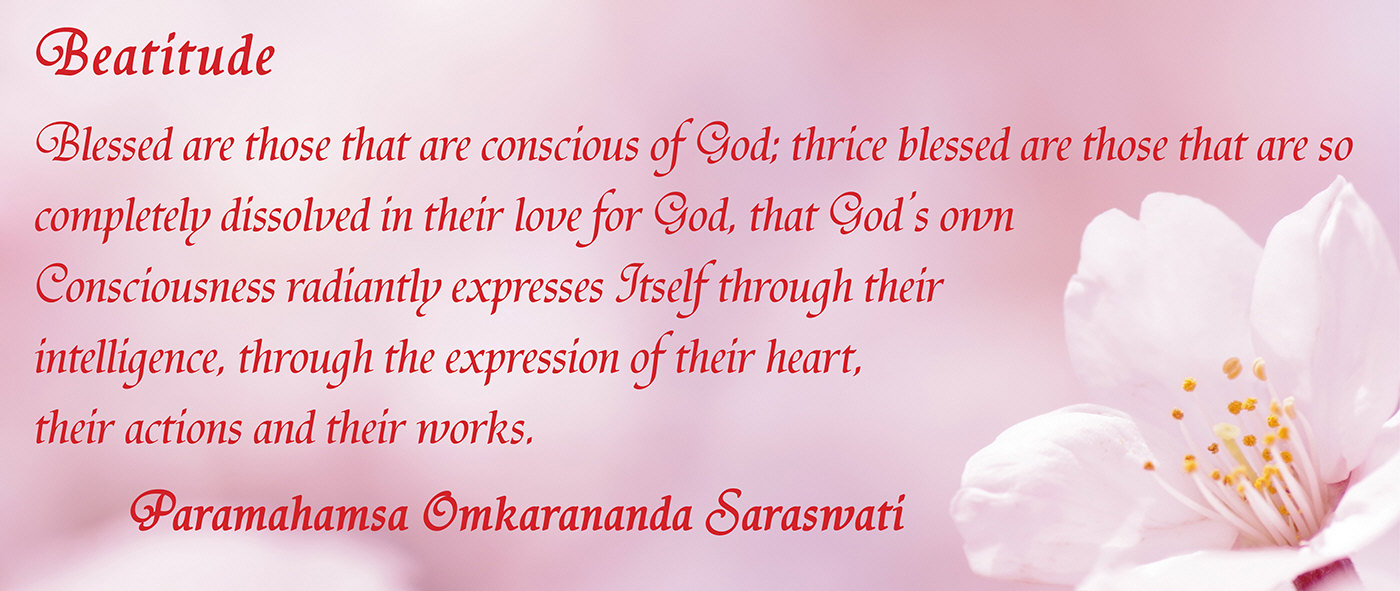 Beatitude

Blessed are those that are conscious of God; thrice blessed are those that are so completely dissolved in their love for God, that God's own Consciousness radiantly expresses Itself through their intelligence, through the expression of their heart, their actions and their works.

Paramahamsa Omkarananda Saraswati